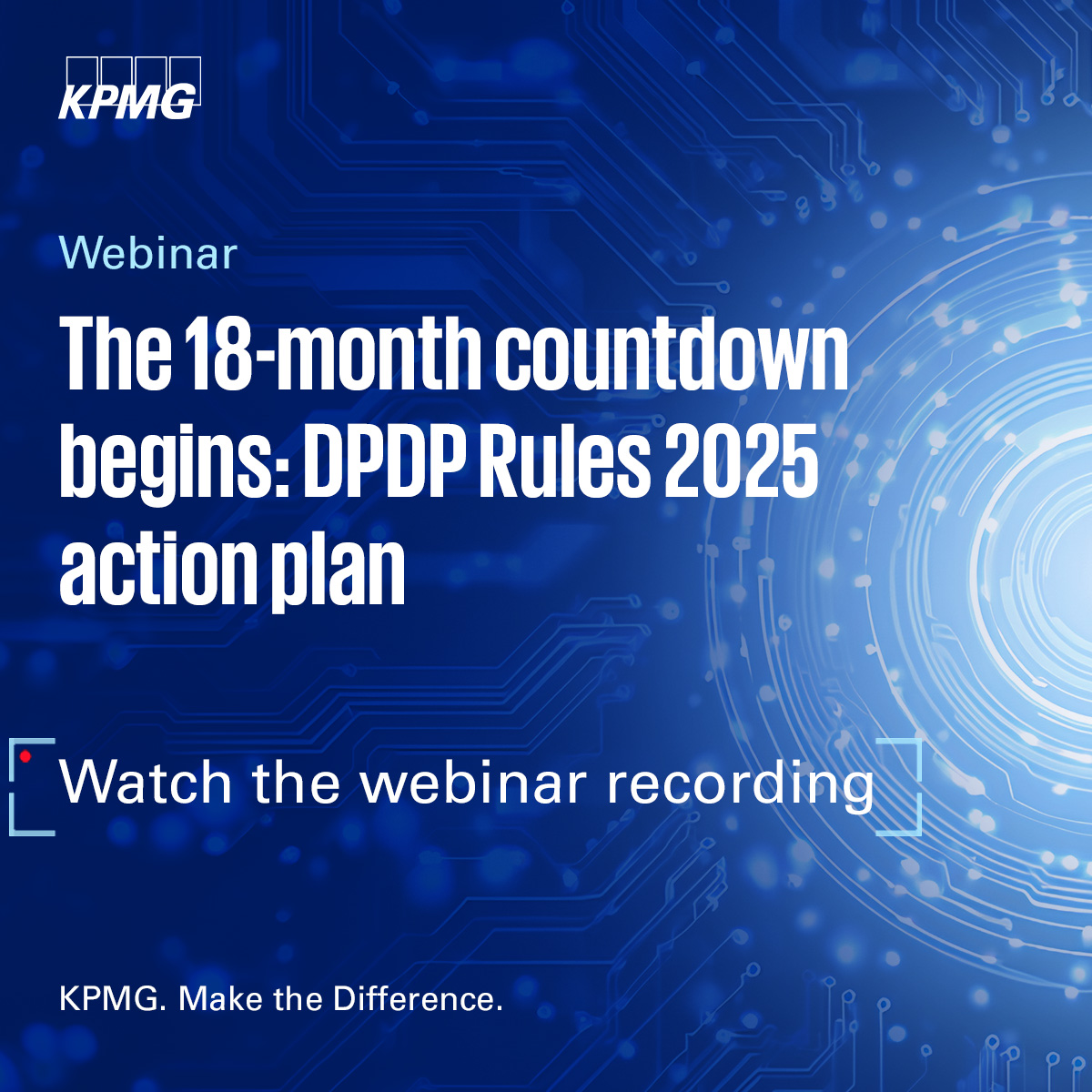 KPMG

Webinar

The 18-month countdown begins: DPDP Rules 2025 action plan

Watch the webinar recording

KPMG. Make the Difference.